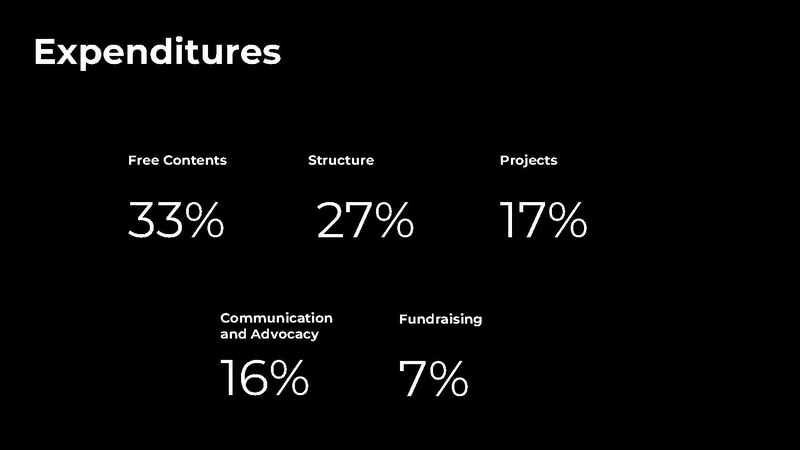 Expenditures

Free Contents

33%

Structure

27%

Projects

17%

Communication and Advocacy

16%

Fundraising

7%